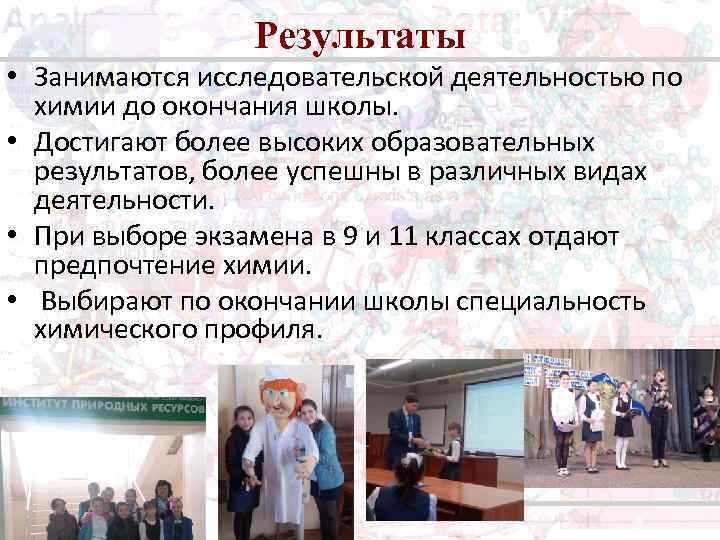 Результаты

• Занимаются исследовательской деятельностью по химии до окончания школы.

• Достигают более высоких образовательных результатов, более успешны в различных видах деятельности.

• При выборе экзамена в 9 и 11 классах отдают предпочтение химии.

• Выбирают по окончании школы специальность химического профиля.

ИНСТИТУТ ПРИРОДНЫХ РЕСУРСОВ